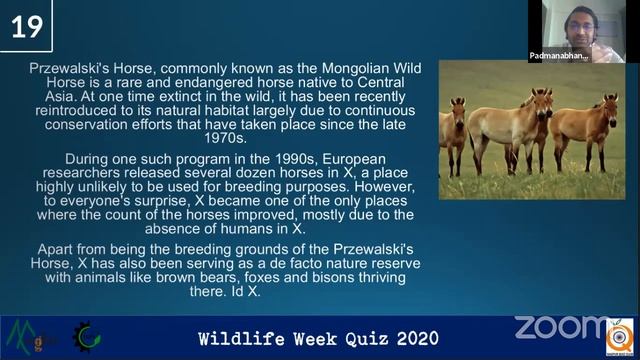 19

Padmanabhan...

Przewalski's Horse, commonly known as the Mongolian Wild Horse is a rare and endangered horse native to Central Asia. At one time extinct in the wild, it has been recently reintroduced to its natural habitat largely due to continuous conservation efforts that have taken place since the late 1970s.

During one such program in the 1990s, European researchers released several dozen horses in X, a place highly unlikely to be used for breeding purposes. However, to everyone's surprise, X became one of the only places where the count of the horses improved, mostly due to the absence of humans in X.

Apart from being the breeding grounds of the Przewalski's Horse, X has also been serving as a de facto nature reserve with animals like brown bears, foxes and bisons thriving there. Id X.

Wildlife Week Quiz 2020

zoom